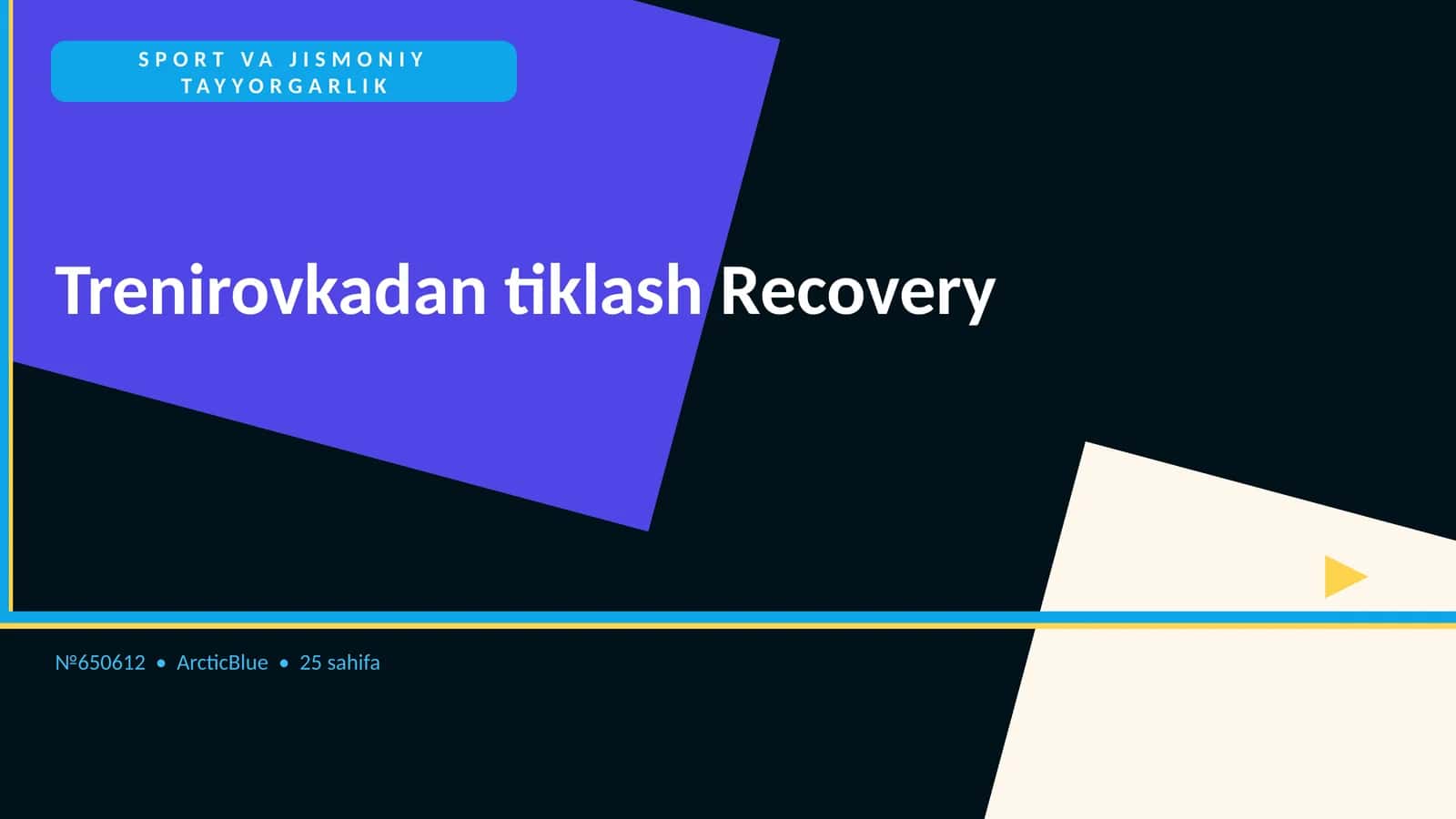 SPORT VA JISMONIY TAYYORGARLIK

Trenirovkadan tiklash Recovery

№650612 • ArcticBlue • 25 sahifa